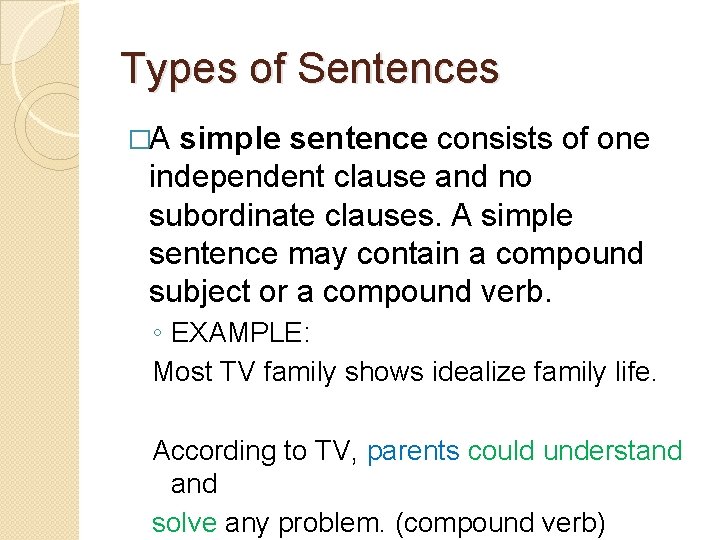 Types of Sentences

□A simple sentence consists of one independent clause and no subordinate clauses. A simple sentence may contain a compound subject or a compound verb.

◦ EXAMPLE:

Most TV family shows idealize family life.

According to TV, parents could understand and solve any problem. (compound verb)